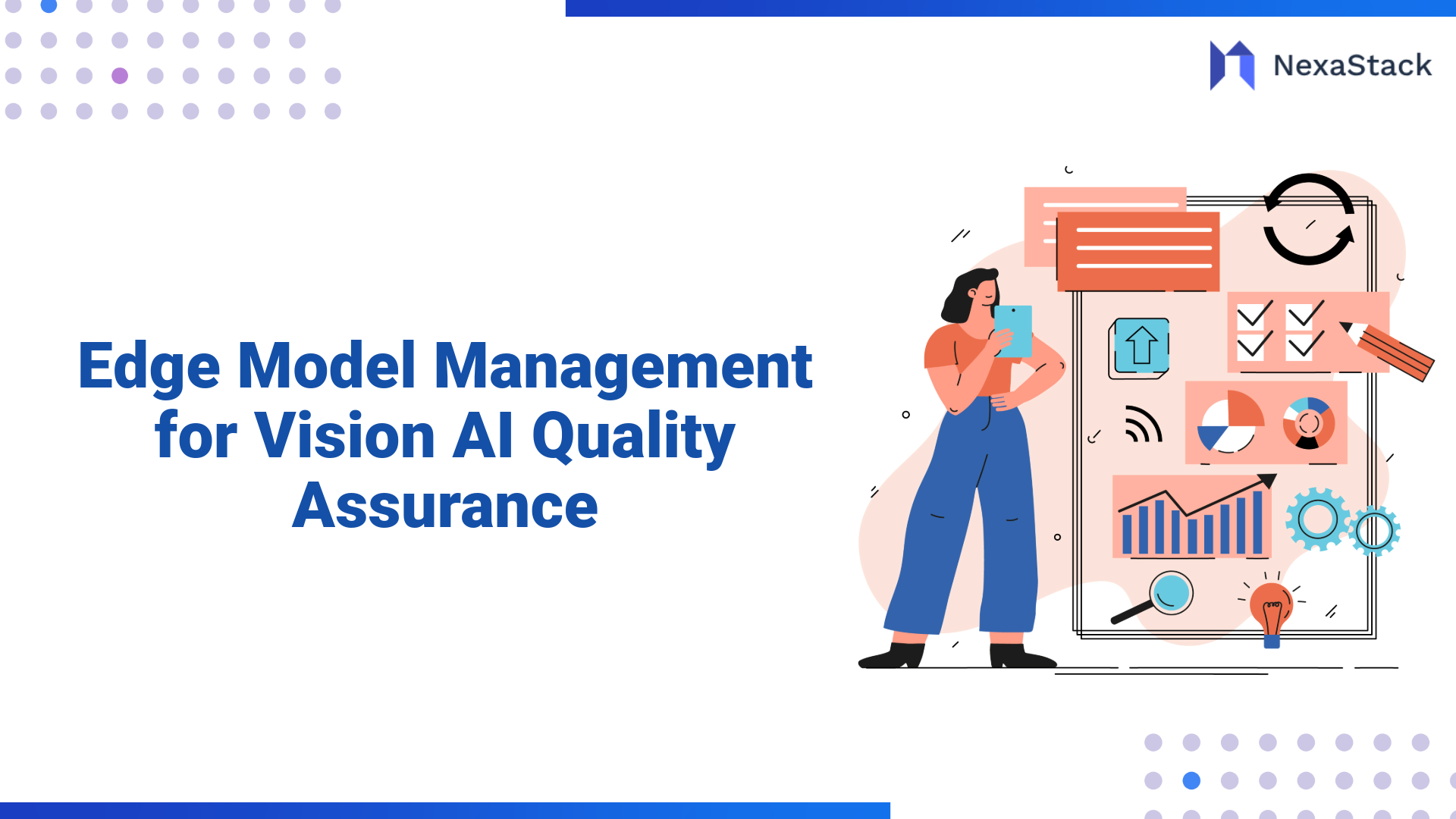 NexaStack

Edge Model Management for Vision AI Quality Assurance